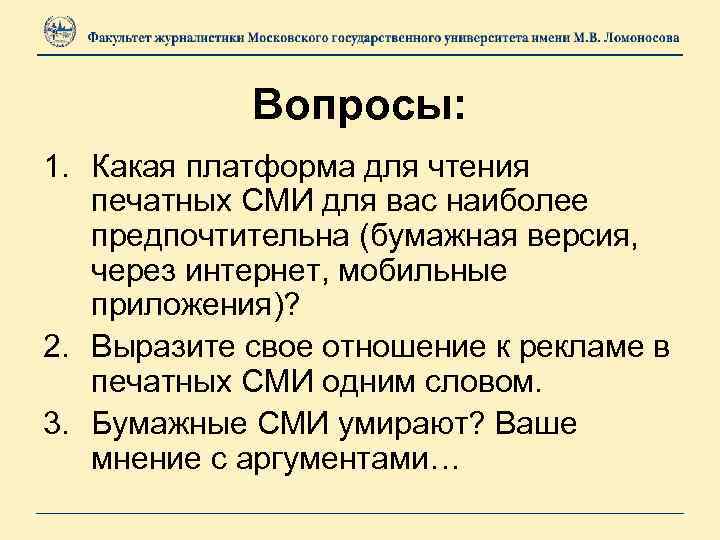 Факультет журналистики Московского государственного университета имени М.В. Ломоносова

Вопросы:

1. Какая платформа для чтения печатных СМИ для вас наиболее предпочтительна (бумажная версия, через интернет, мобильные приложения)?
2. Выразите свое отношение к рекламе в печатных СМИ одним словом.
3. Бумажные СМИ умирают? Ваше мнение с аргументами…